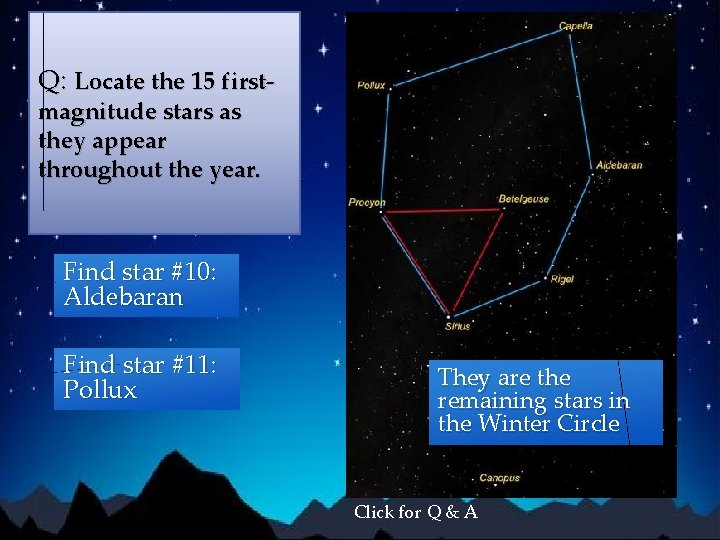 Q: Locate the 15 first-magnitude stars as they appear throughout the year.

Find star #10: Aldebaran

Find star #11: Pollux

Capella

Pollux

Aldebaran

Procyon

Betelgeuse

Rigel

Sirius

They are the remaining stars in the Winter Circle

Canopus

Click for Q & A